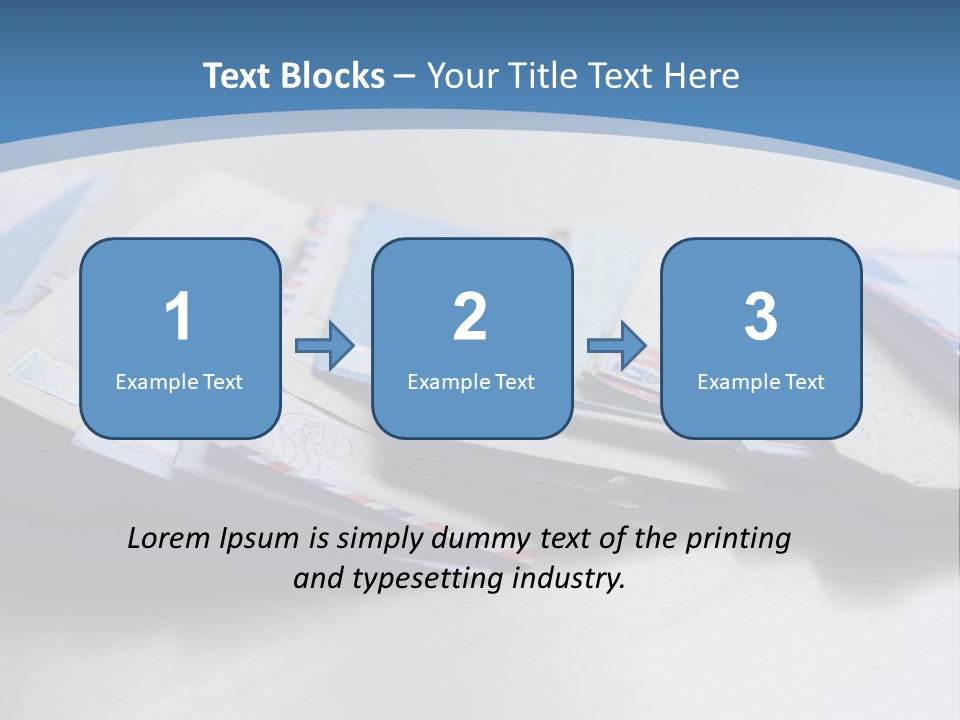 Text Blocks – Your Title Text Here

1
Example Text

2
Example Text

3
Example Text

Lorem Ipsum is simply dummy text of the printing and typesetting industry.